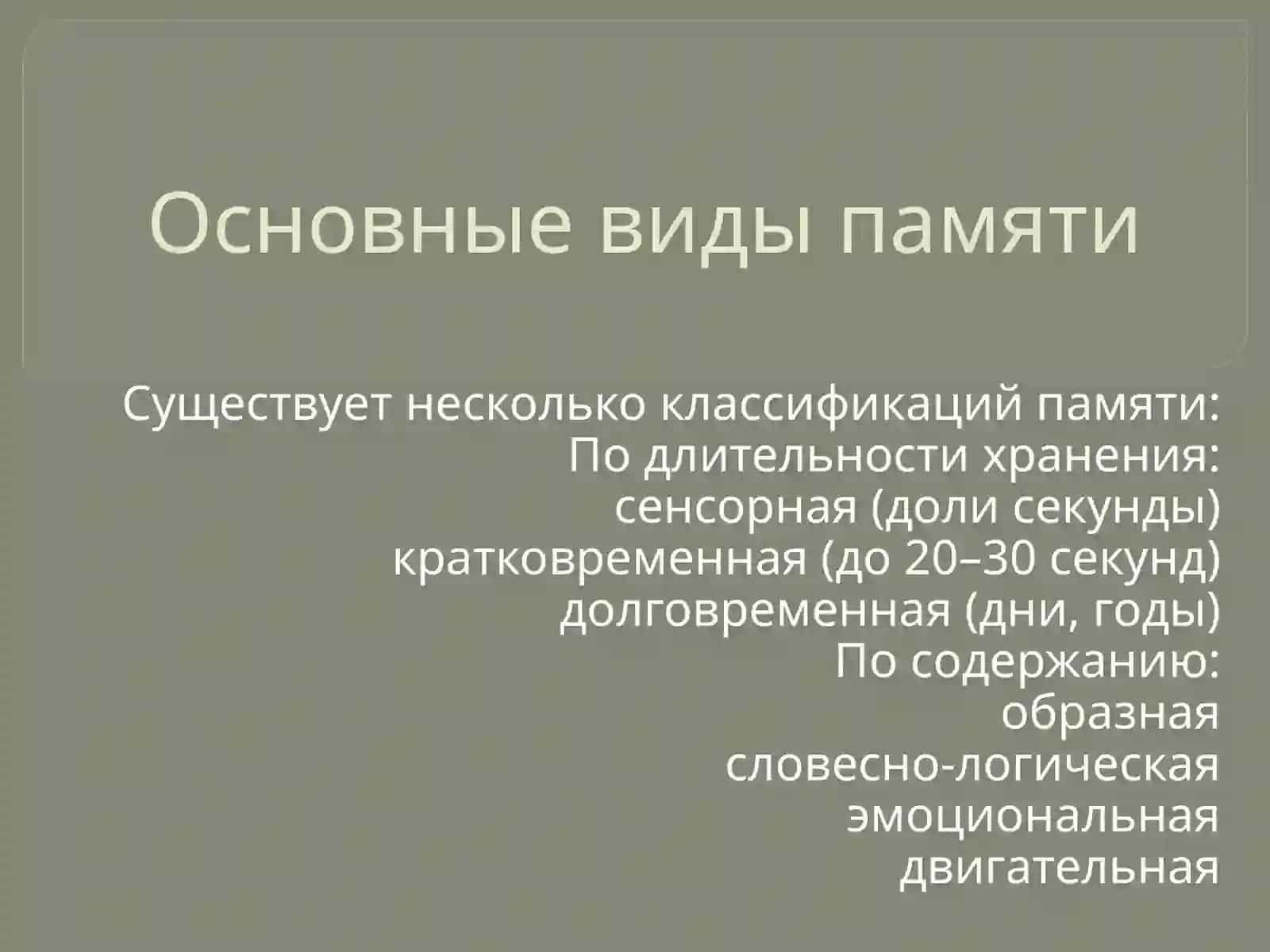 Основные виды памяти

Существует несколько классификаций памяти:
По длительности хранения:
сенсорная (доли секунды)
кратковременная (до 20–30 секунд)
долговременная (дни, годы)
По содержанию:
образная
словесно-логическая
эмоциональная
двигательная